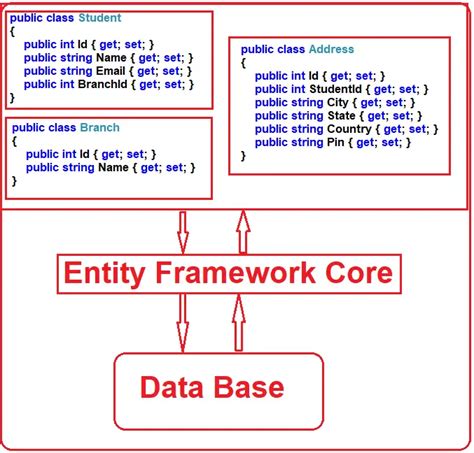 public class Student
{
public int Id { get; set; }
public string Name { get; set; }
public string Email { get; set; }
public int BranchId { get; set; }
}

public class Branch
{
public int Id { get; set; }
public string Name { get; set; }
}

public class Address
{
public int Id { get; set; }
public int StudentId { get; set; }
public string City { get; set; }
public string State { get; set; }
public string Country { get; set; }
public string Pin { get; set; }
}

Entity Framework Core

Data Base